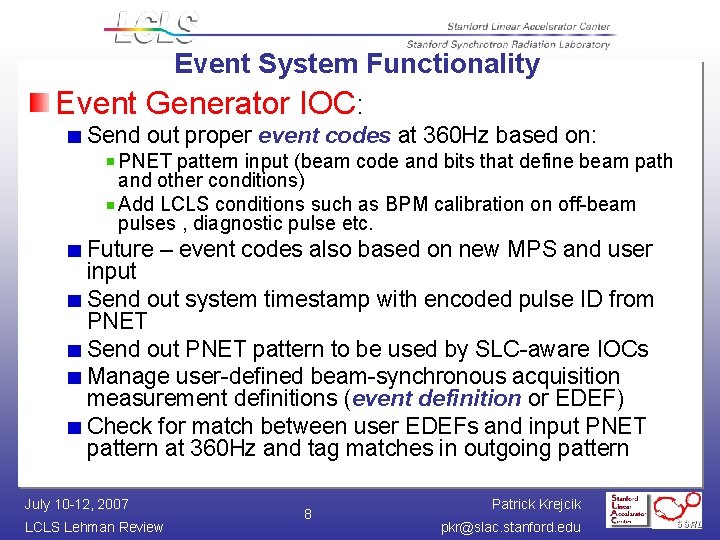 LCLS

Stanford Linear Accelerator Center
Stanford Synchrotron Radiation Laboratory

Event System Functionality

Event Generator IOC:

Send out proper event codes at 360Hz based on:

PNET pattern input (beam code and bits that define beam path and other conditions)

Add LCLS conditions such as BPM calibration on off-beam pulses , diagnostic pulse etc.

Future – event codes also based on new MPS and user input

Send out system timestamp with encoded pulse ID from PNET

Send out PNET pattern to be used by SLC-aware IOCs

Manage user-defined beam-synchronous acquisition measurement definitions (event definition or EDEF)

Check for match between user EDEFs and input PNET pattern at 360Hz and tag matches in outgoing pattern

July 10-12, 2007
LCLS Lehman Review

8

Patrick Krejcik
pkr@slac.stanford.edu

Stanford Linear Accelerator Center

SSRL